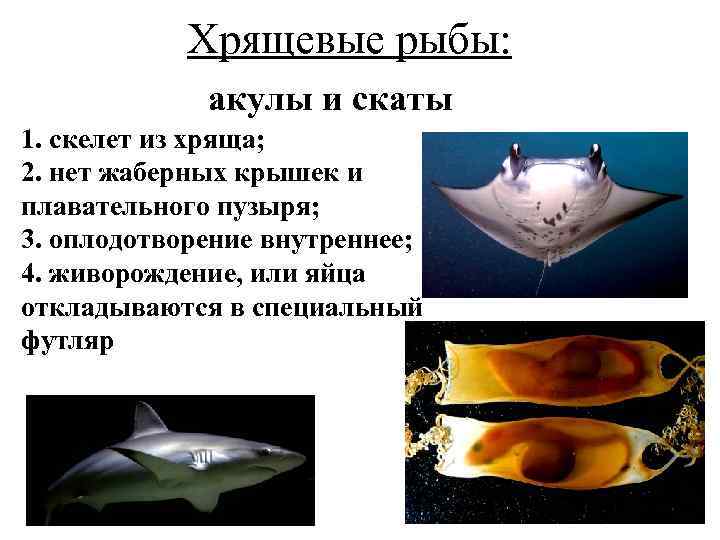 Хрящевые рыбы:

акулы и скаты

1. скелет из хряща;
2. нет жаберных крышек и плавательного пузыря;
3. оплодотворение внутреннее;
4. живорождение, или яйца откладываются в специальный футляр